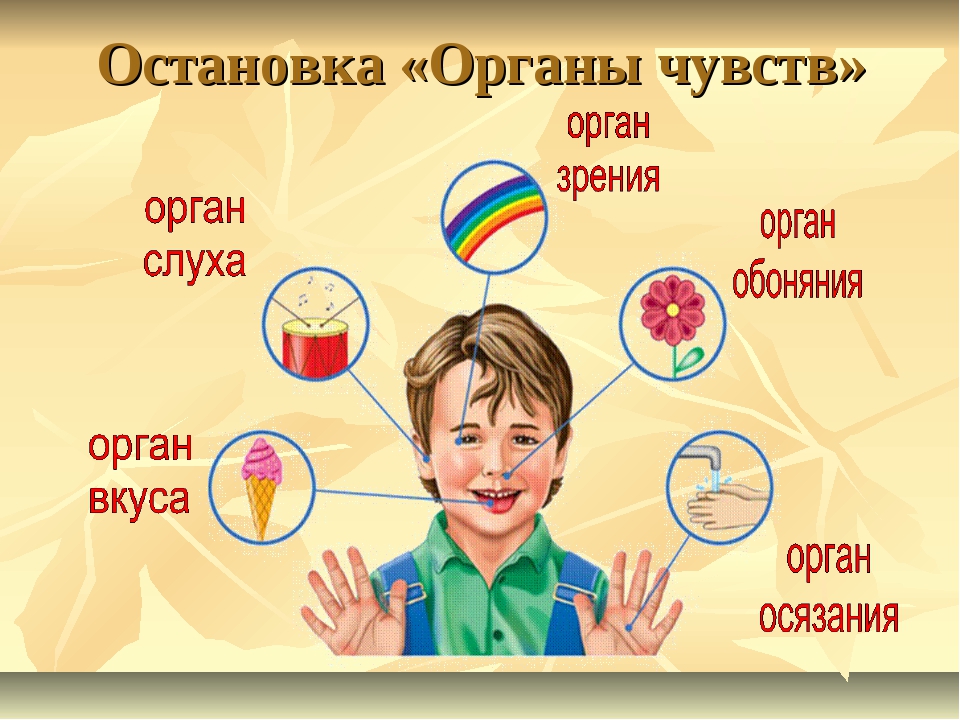 Остановка «Органы чувств»

орган зрения

орган слуха

орган обоняния

орган вкуса

орган осязания